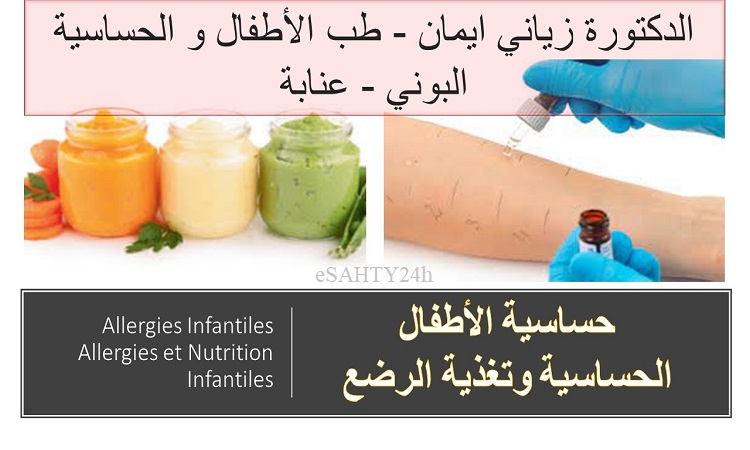 الدكتورة زياني ايمان - طب الأطفال و الحساسية البوني - عنابة

eSAHTY24h

حساسية الأطفال
الحساسية وتغذية الرضع

Allergies Infantiles
Allergies et Nutrition Infantiles